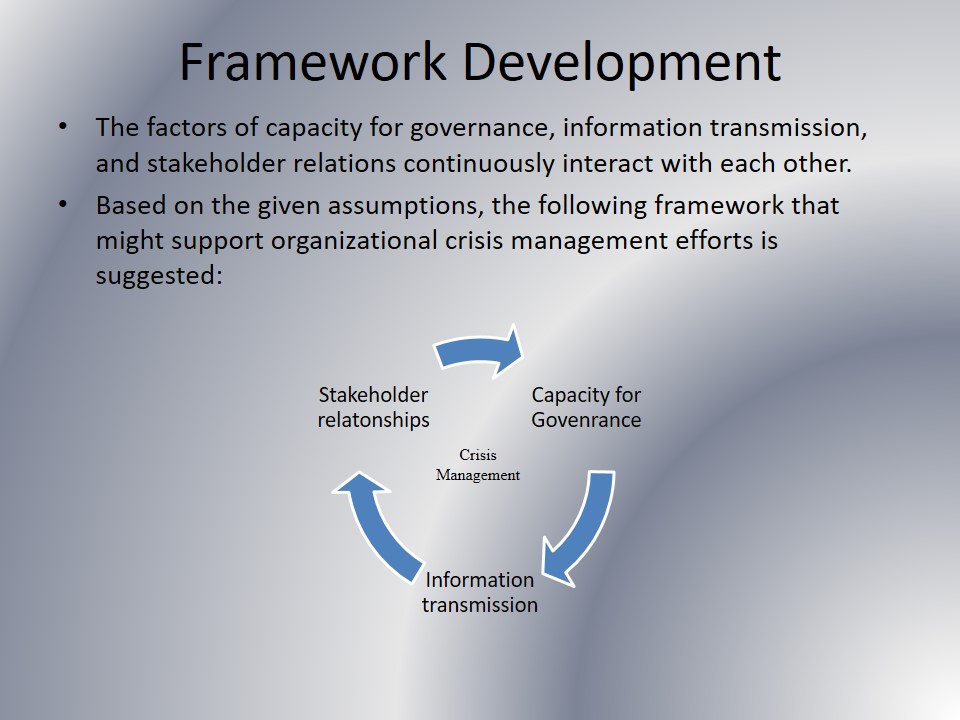 Framework Development

• The factors of capacity for governance, information transmission, and stakeholder relations continuously interact with each other.

• Based on the given assumptions, the following framework that might support organizational crisis management efforts is suggested:

Stakeholder relatonships

Capacity for Govenrance

Crisis Management

Information transmission